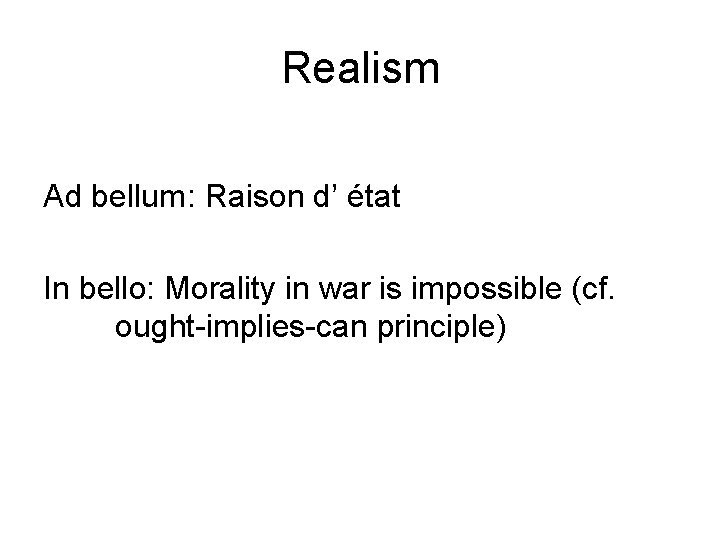 Realism

Ad bellum: Raison d’ état

In bello: Morality in war is impossible (cf. ought-implies-can principle)